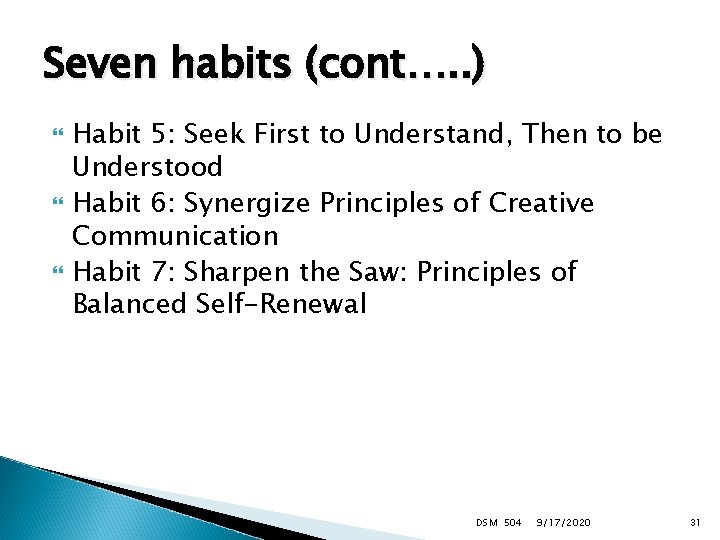 Seven habits (cont…..)

Habit 5: Seek First to Understand, Then to be Understood

Habit 6: Synergize Principles of Creative Communication

Habit 7: Sharpen the Saw: Principles of Balanced Self-Renewal

DSM 504 9/17/2020 31